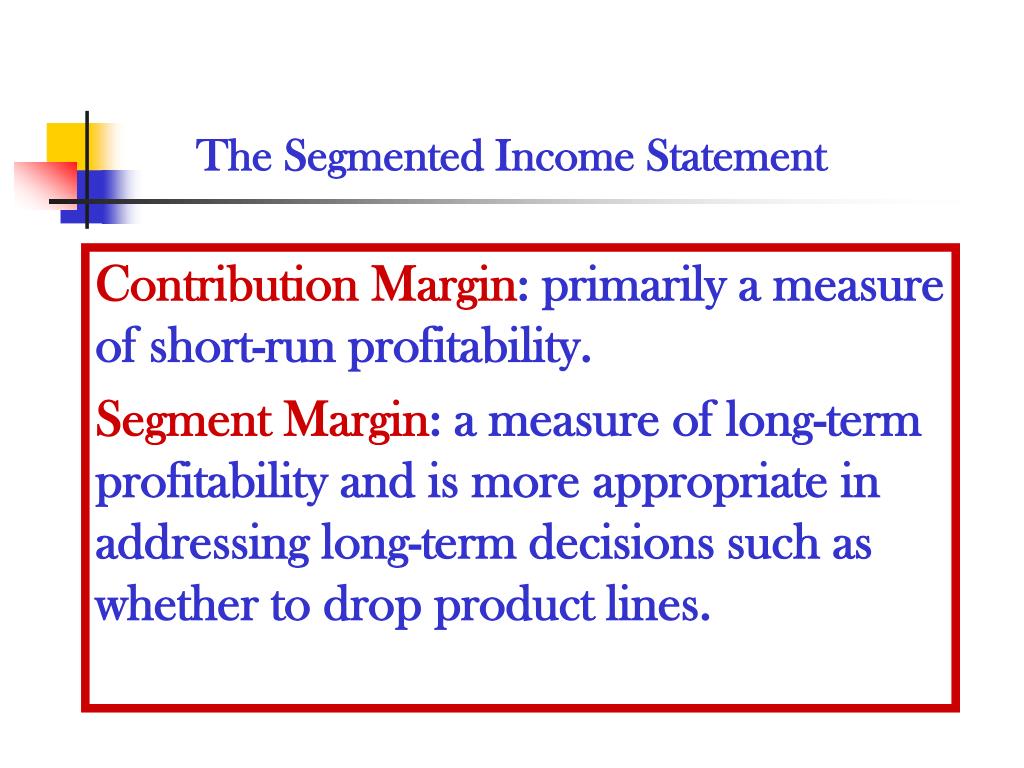 The Segmented Income Statement

Contribution Margin: primarily a measure of short-run profitability.

Segment Margin: a measure of long-term profitability and is more appropriate in addressing long-term decisions such as whether to drop product lines.